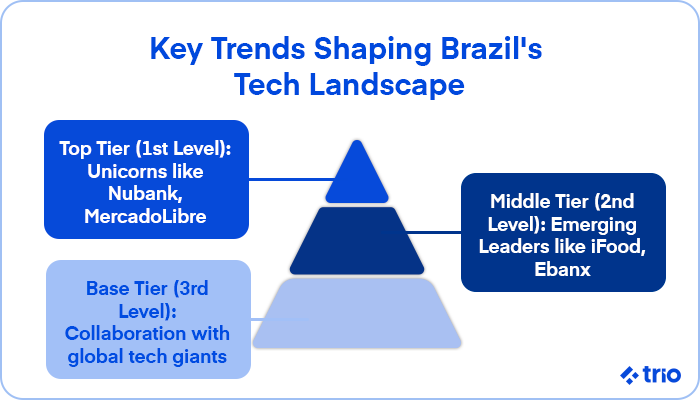 Key Trends Shaping Brazil's Tech Landscape

Top Tier (1st Level): Unicorns like Nubank, MercadoLibre

Middle Tier (2nd Level): Emerging Leaders like iFood, Ebanx

Base Tier (3rd Level): Collaboration with global tech giants

trio